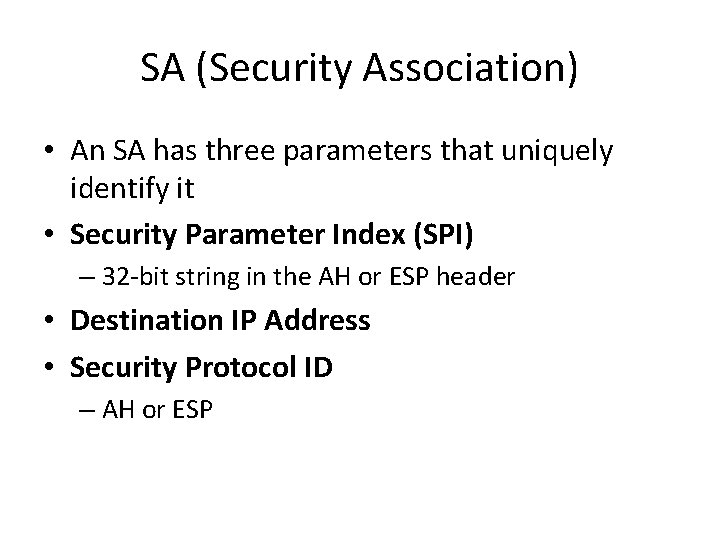 SA (Security Association)

• An SA has three parameters that uniquely identify it
• Security Parameter Index (SPI)
– 32-bit string in the AH or ESP header
• Destination IP Address
• Security Protocol ID
– AH or ESP